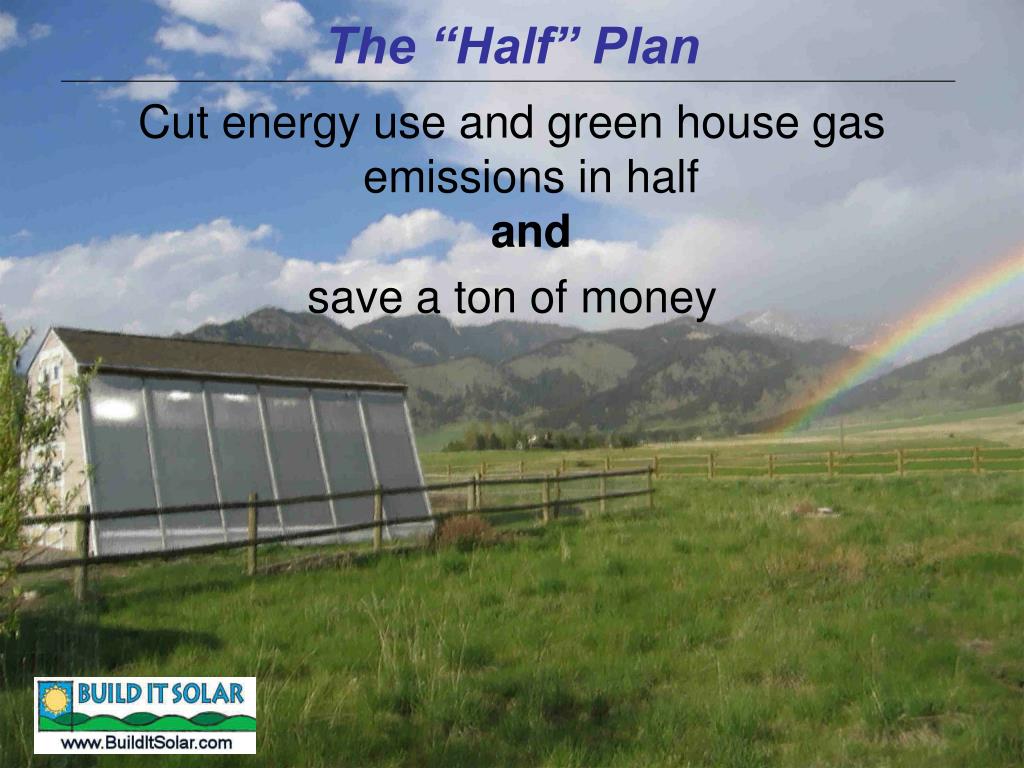 The “Half” Plan

Cut energy use and green house gas emissions in half
and
save a ton of money

BUILD IT SOLAR
www.BuildItSolar.com